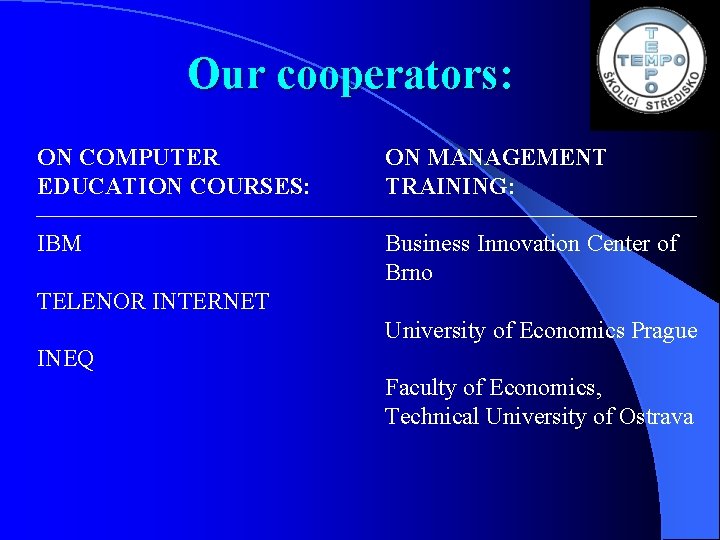 Our cooperators:

TEMPO
TEMPO
ŠKOLICÍ STŘEDISKO

ON COMPUTER EDUCATION COURSES:

IBM

TELENOR INTERNET

INEQ

ON MANAGEMENT TRAINING:

Business Innovation Center of Brno

University of Economics Prague

Faculty of Economics, Technical University of Ostrava